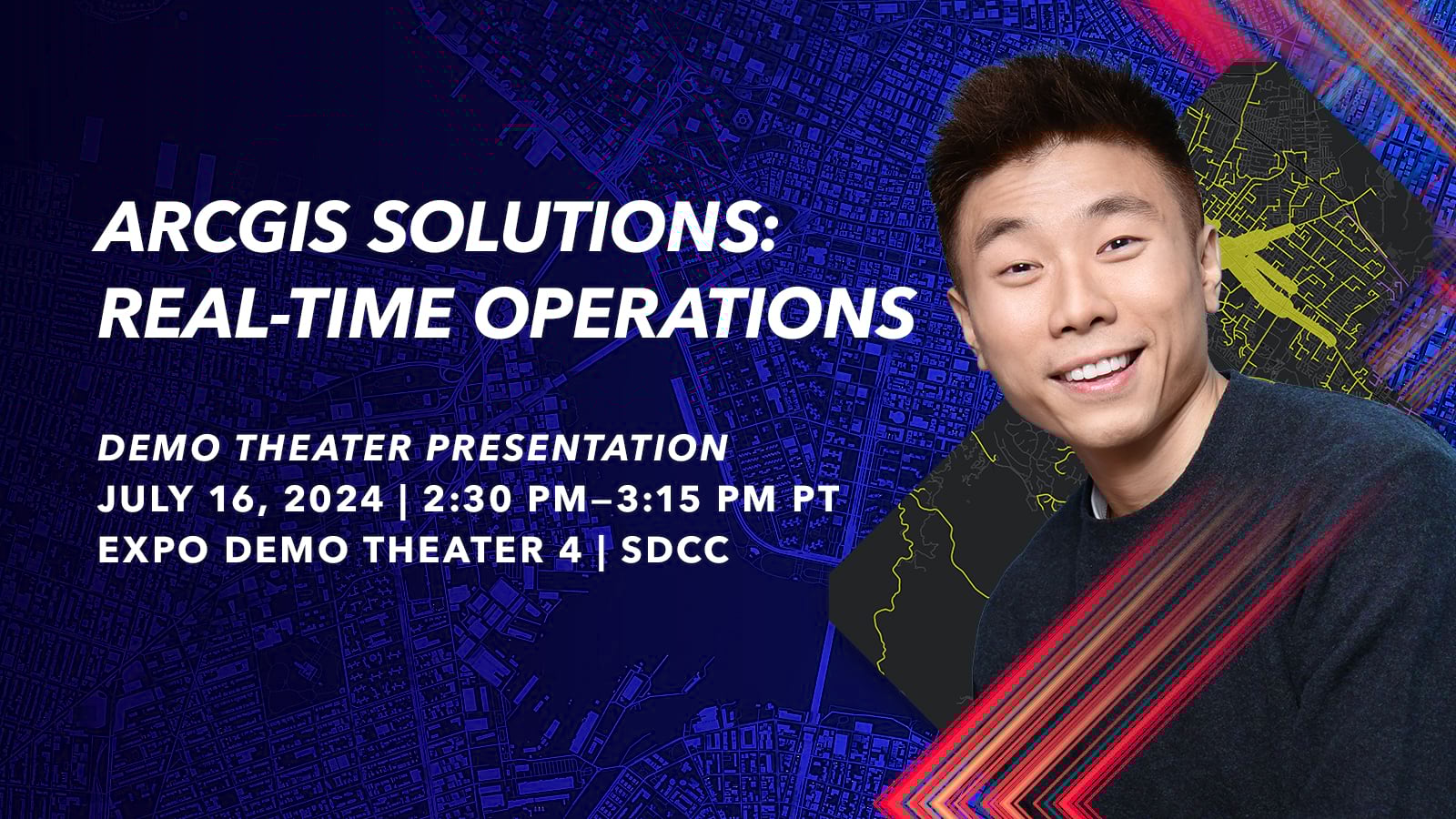 ARCGIS SOLUTIONS: REAL-TIME OPERATIONS

DEMO THEATER PRESENTATION
JULY 16, 2024 | 2:30 PM–3:15 PM PT
EXPO DEMO THEATER 4 | SDCC